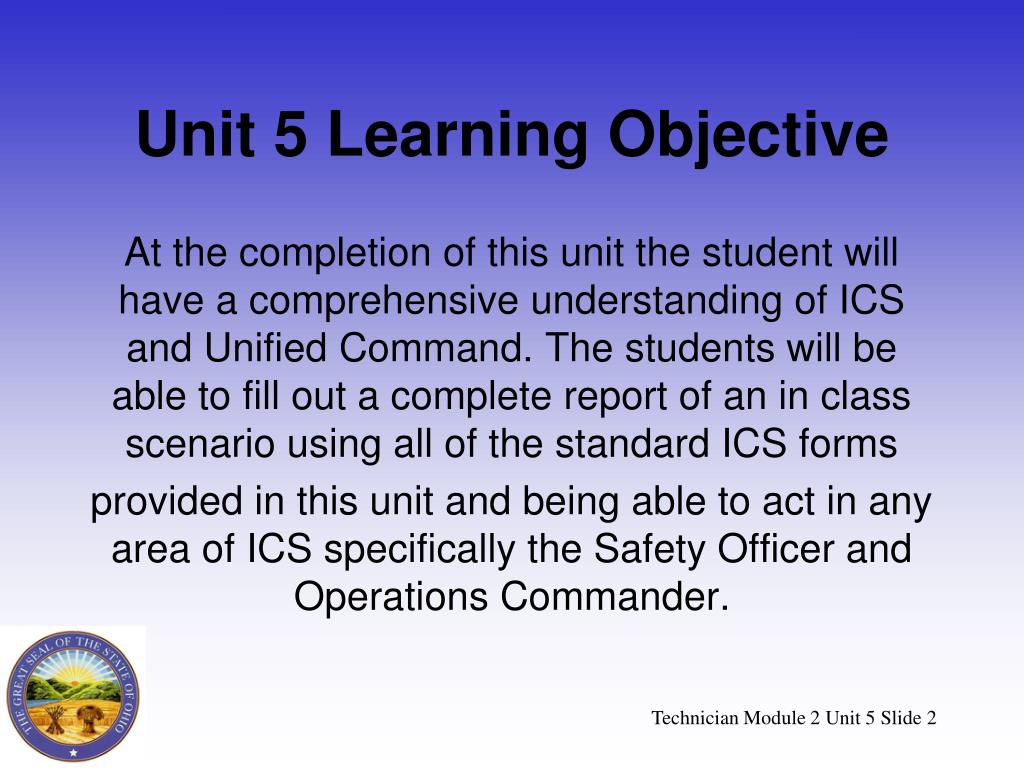 Unit 5 Learning Objective

At the completion of this unit the student will have a comprehensive understanding of ICS and Unified Command. The students will be able to fill out a complete report of an in class scenario using all of the standard ICS forms provided in this unit and being able to act in any area of ICS specifically the Safety Officer and Operations Commander.

THE GREAT SEAL OF THE STATE OF OHIO

Technician Module 2 Unit 5 Slide 2